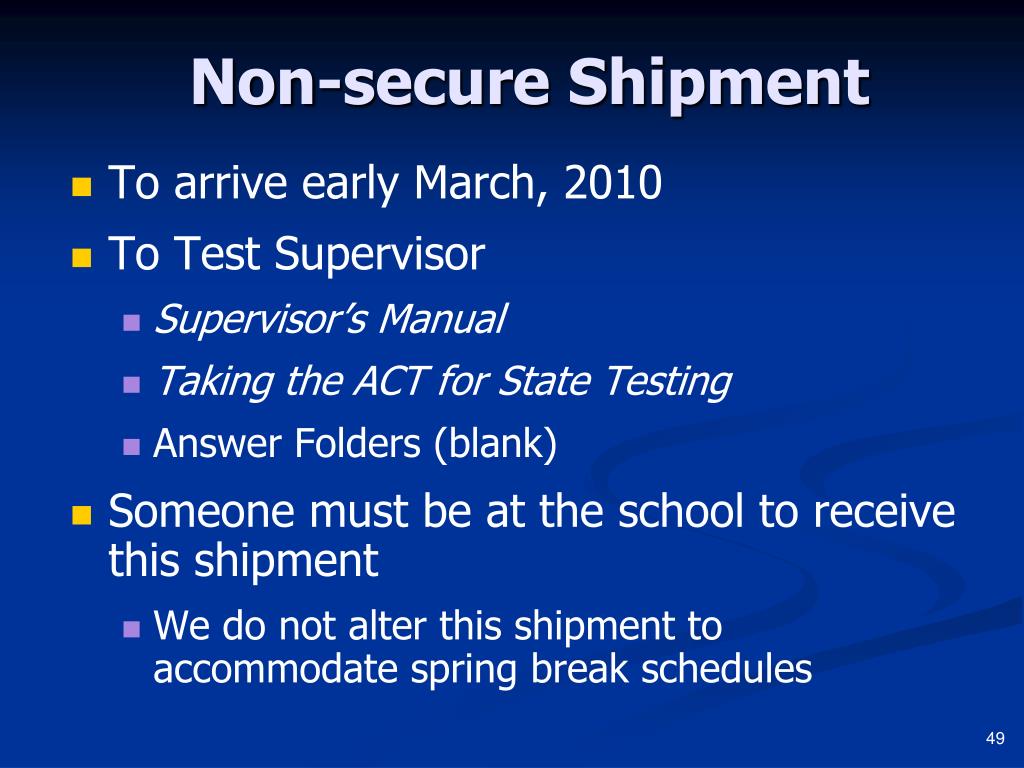 Non-secure Shipment

To arrive early March, 2010

To Test Supervisor

Supervisor's Manual

Taking the ACT for State Testing

Answer Folders (blank)

Someone must be at the school to receive this shipment

We do not alter this shipment to accommodate spring break schedules

49